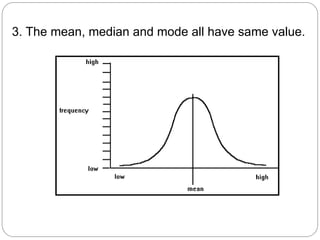 3. The mean, median and mode all have same value.

high

frequency

low

low

high

mean